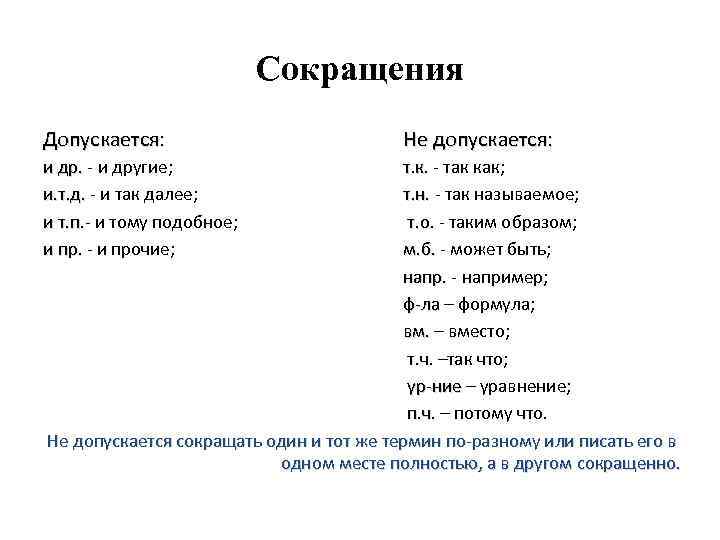 Сокращения

Допускается:
и др. - и другие;
и.т.д. - и так далее;
и т.п.- и тому подобное;
и пр. - и прочие;

Не допускается:
т.к. - так как;
т.н. - так называемое;
т.о. - таким образом;
м.б. - может быть;
напр. - например;
ф-ла – формула;
вм. – вместо;
т.ч. –так что;
ур-ние – уравнение;
п.ч. – потому что.

Не допускается сокращать один и тот же термин по-разному или писать его в одном месте полностью, а в другом сокращенно.